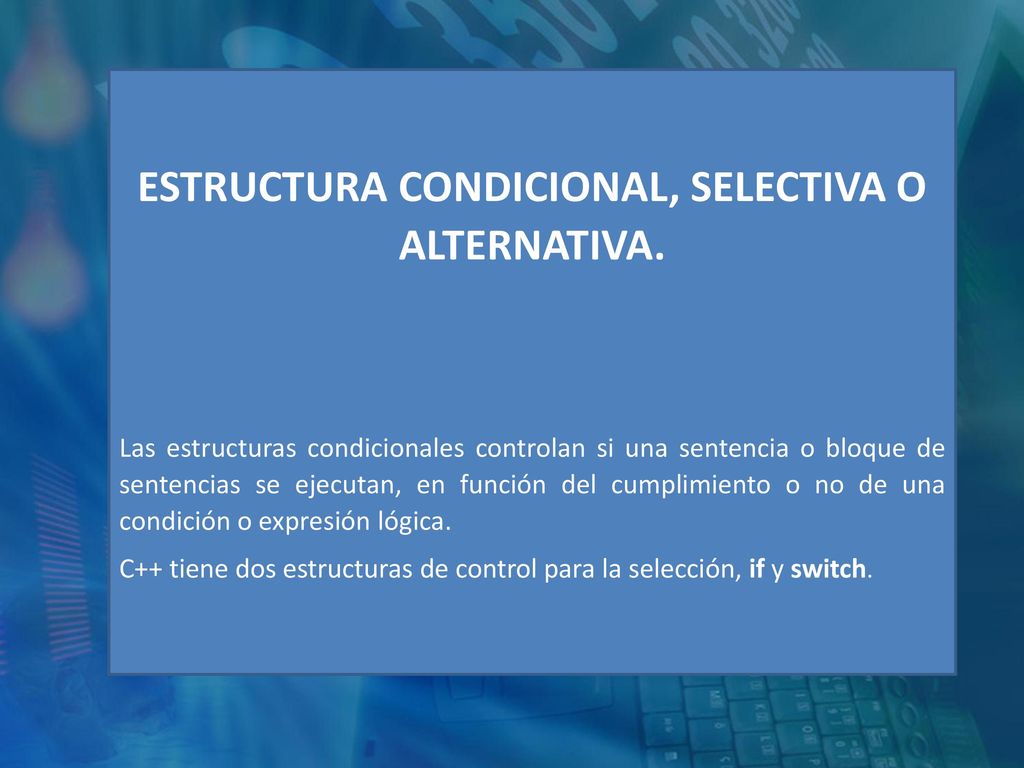 ESTRUCTURA CONDICIONAL, SELECTIVA O ALTERNATIVA.

Las estructuras condicionales controlan si una sentencia o bloque de sentencias se ejecutan, en función del cumplimiento o no de una condición o expresión lógica.

C++ tiene dos estructuras de control para la selección, if y switch.